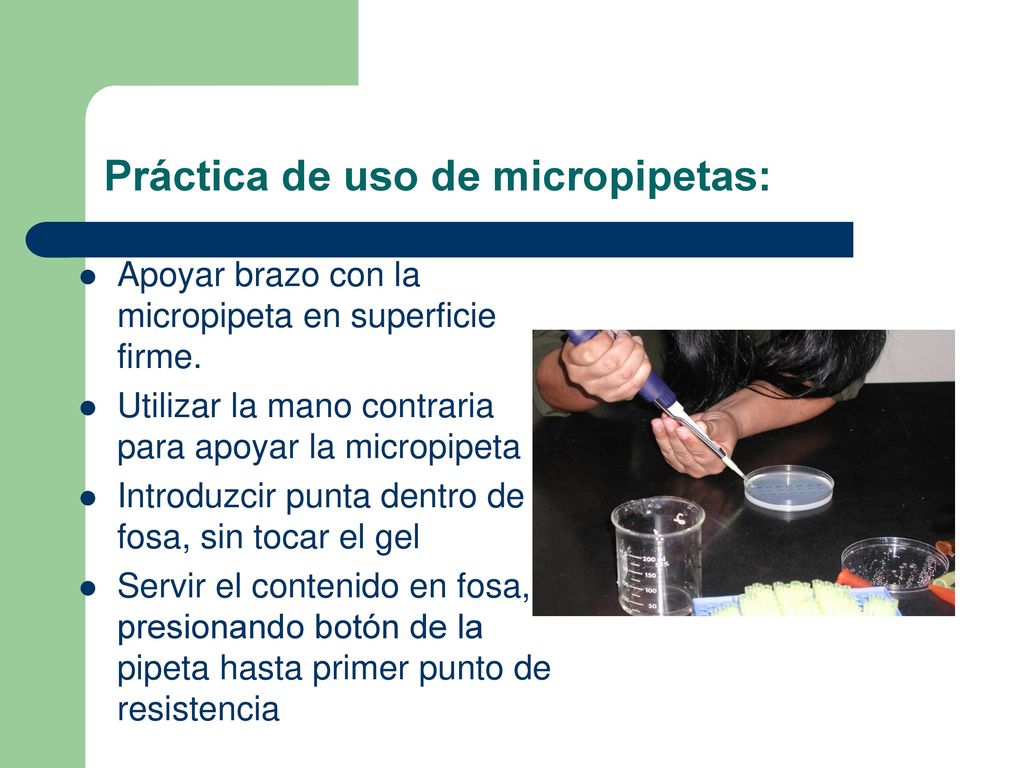 Práctica de uso de micropipetas:

- Apoyar brazo con la micropipeta en superficie firme.
- Utilizar la mano contraria para apoyar la micropipeta
- Introduzcir punta dentro de fosa, sin tocar el gel
- Servir el contenido en fosa, presionando botón de la pipeta hasta primer punto de resistencia

200
150
100
50